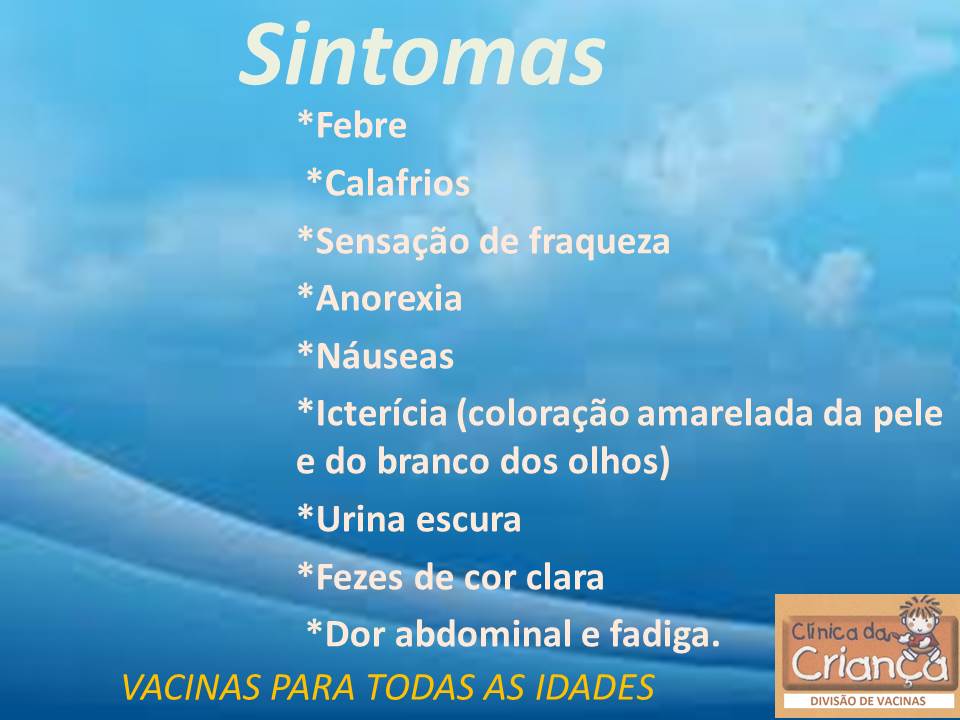 Sintomas

*Febre

*Calafrios

*Sensação de fraqueza

*Anorexia

*Náuseas

*Icterícia (coloração amarelada da pele e do branco dos olhos)

*Urina escura

*Fezes de cor clara

*Dor abdominal e fadiga.

VACINAS PARA TODAS AS IDADES

Clínica da Criança
DIVISÃO DE VACINAS